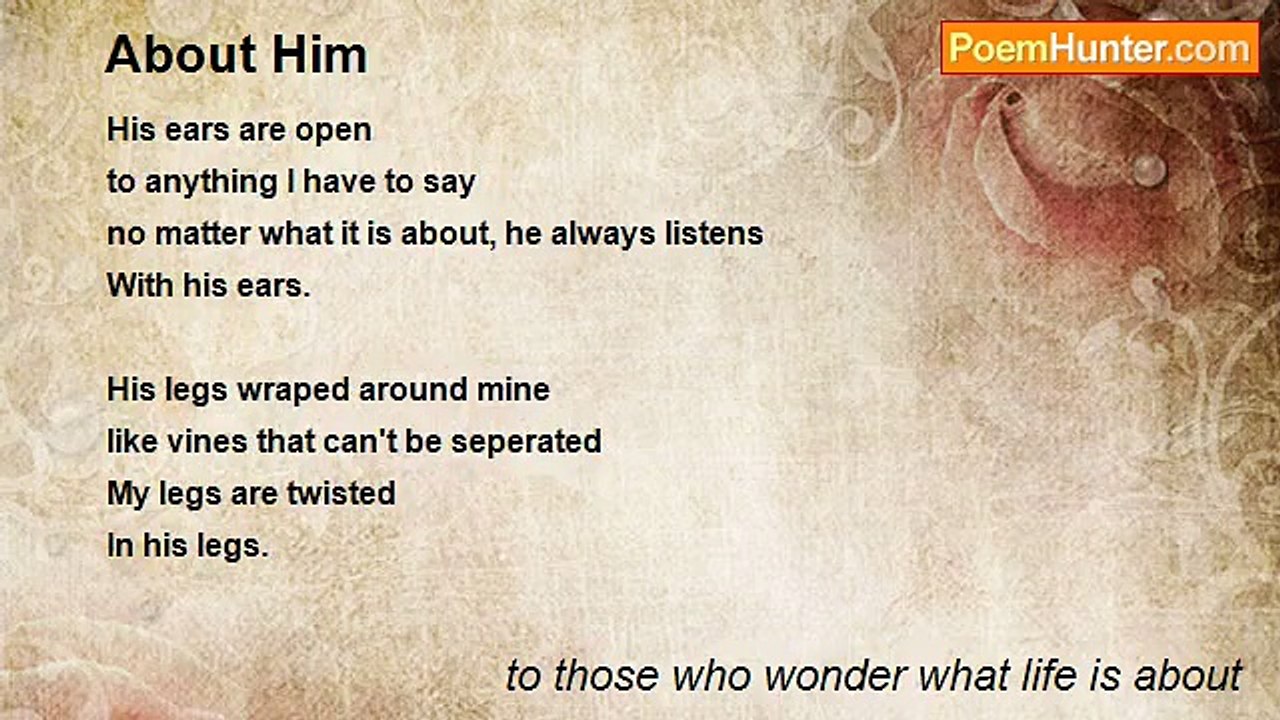 About Him

PoemHunter.com

His ears are open
to anything I have to say
no matter what it is about, he always listens
With his ears.

His legs wraped around mine
like vines that can't be seperated
My legs are twisted
In his legs.

to those who wonder what life is about